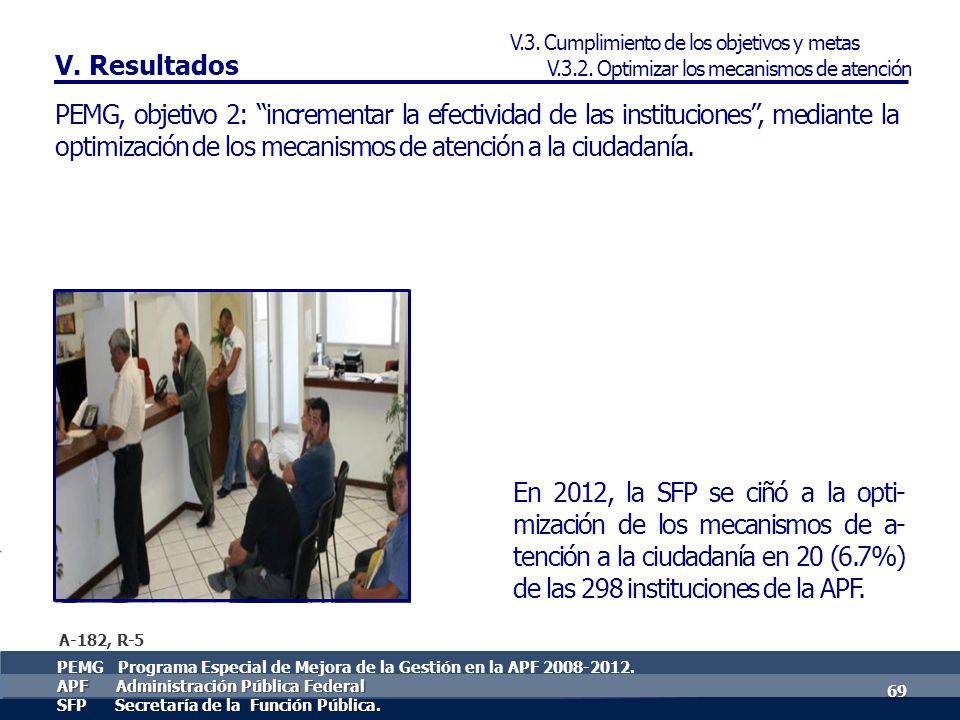 V.3. Cumplimiento de los objetivos y metas
V.3.2. Optimizar los mecanismos de atención

V. Resultados

PEMG, objetivo 2: “incrementar la efectividad de las instituciones”, mediante la optimización de los mecanismos de atención a la ciudadanía.

En 2012, la SFP se ciñó a la optimización de los mecanismos de atención a la ciudadanía en 20 (6.7%) de las 298 instituciones de la APF.

A-182, R-5

PEMG Programa Especial de Mejora de la Gestión en la APF 2008-2012.
APF Administración Pública Federal
SFP Secretaría de la Función Pública.

69